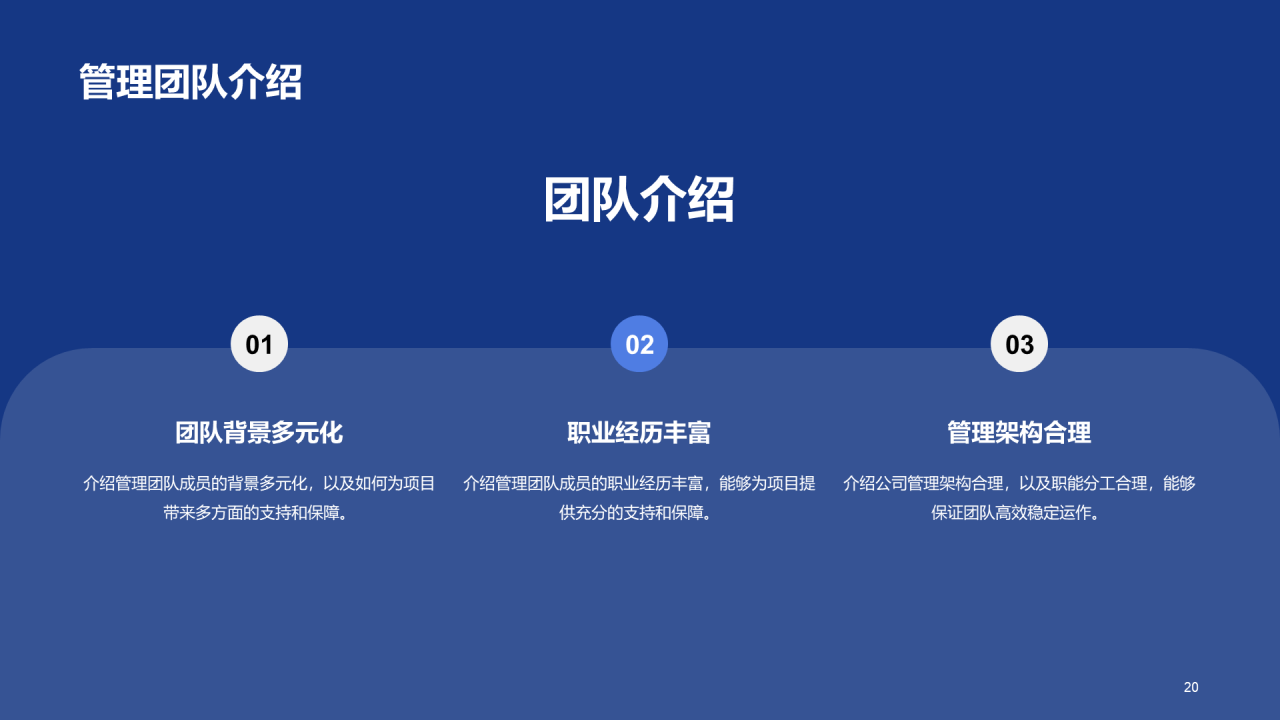 管理团队介绍

团队介绍

01

团队背景多元化

介绍管理团队成员的背景多元化，以及如何为项目带来多方面的支持和保障。

02

职业经历丰富

介绍管理团队成员的职业经历丰富，能够为项目提供充分的支持和保障。

03

管理架构合理

介绍公司管理架构合理，以及职能分工合理，能够保证团队高效稳定运作。

20